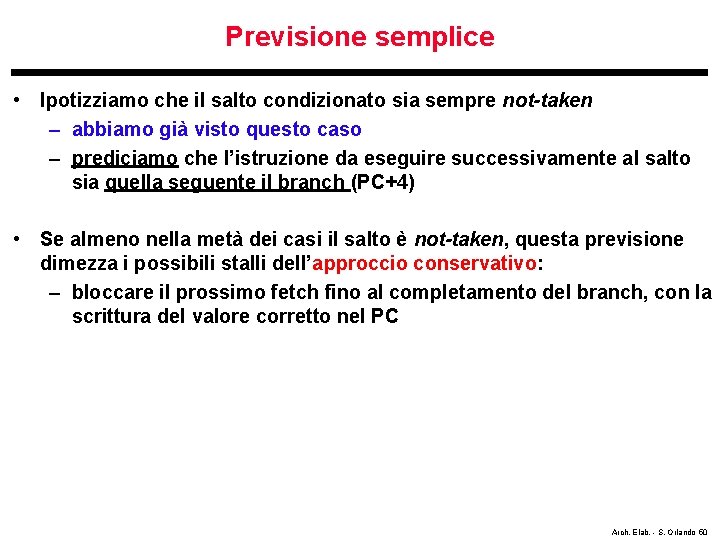 Previsione semplice

• Ipotizziamo che il salto condizionato sia sempre not-taken
– abbiamo già visto questo caso
– prediciamo che l'istruzione da eseguire successivamente al salto sia quella seguente il branch (PC+4)

• Se almeno nella metà dei casi il salto è not-taken, questa previsione dimezza i possibili stalli dell'approccio conservativo:
– bloccare il prossimo fetch fino al completamento del branch, con la scrittura del valore corretto nel PC

Arch. Elab. - S. Orlando 60